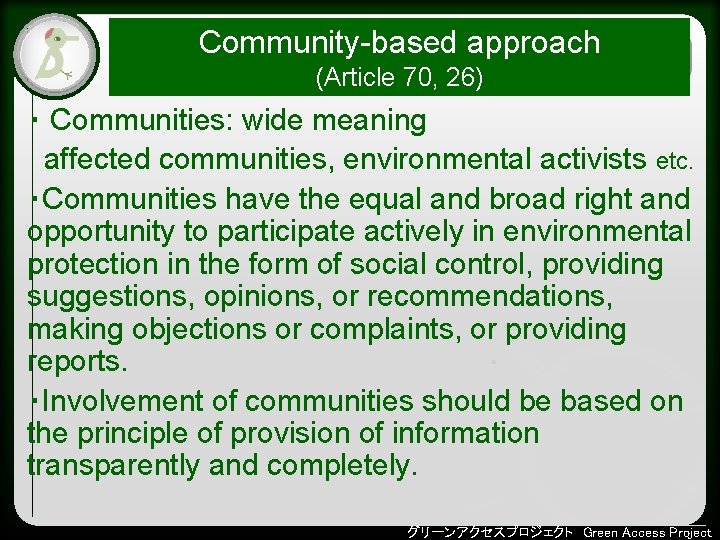 Community-based approach
(Article 70, 26)

・ Communities: wide meaning
affected communities, environmental activists etc.

・Communities have the equal and broad right and opportunity to participate actively in environmental protection in the form of social control, providing suggestions, opinions, or recommendations, making objections or complaints, or providing reports.

・Involvement of communities should be based on the principle of provision of information transparently and completely.

グリーンアクセスプロジェクト Green Access Project